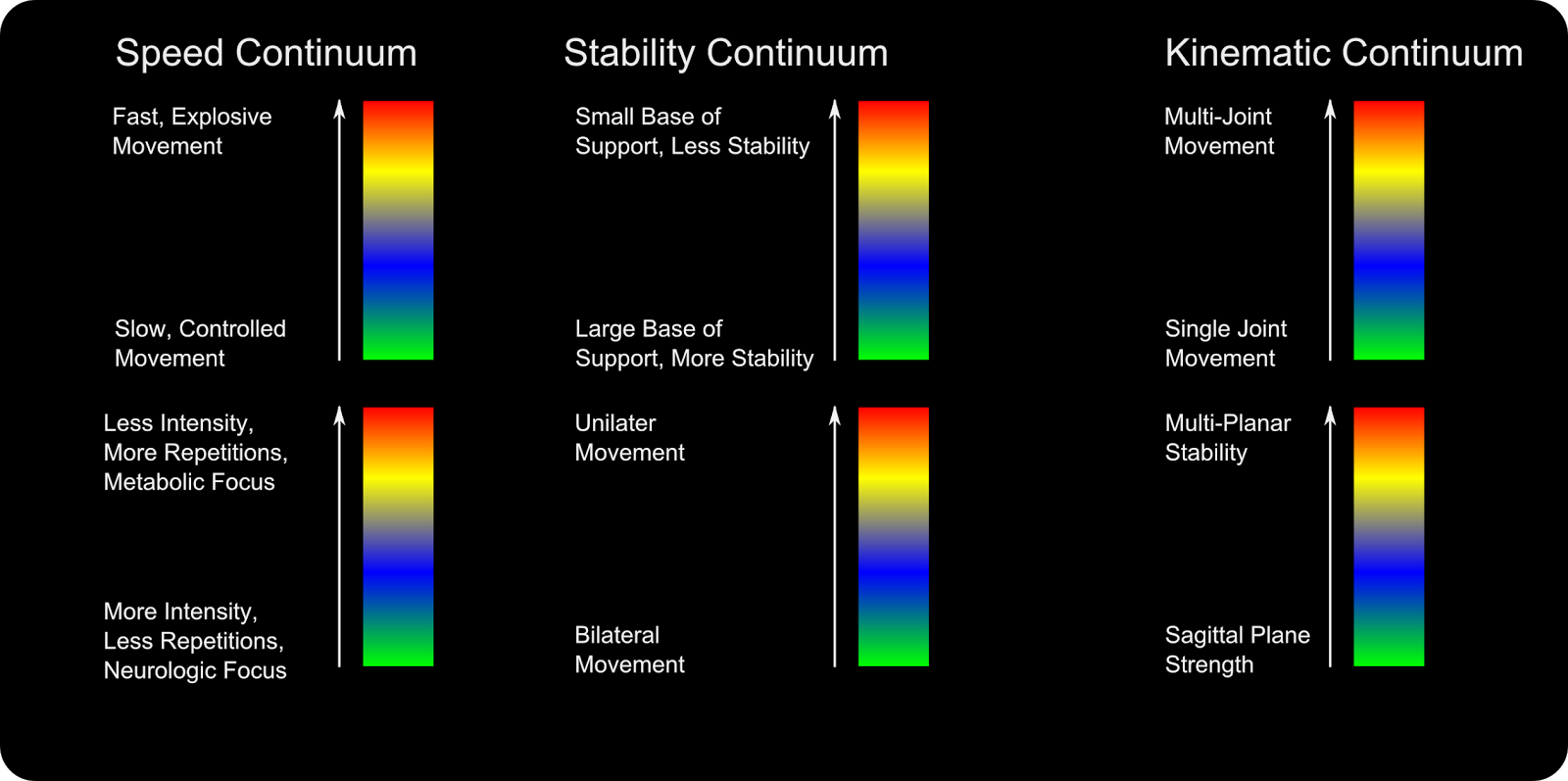 Speed Continuum

Fast, Explosive Movement

Slow, Controlled Movement

Less Intensity, More Repetitions, Metabolic Focus

More Intensity, Less Repetitions, Neurologic Focus

Stability Continuum

Small Base of Support, Less Stability

Large Base of Support, More Stability

Unilater Movement

Bilateral Movement

Kinematic Continuum

Multi-Joint Movement

Single Joint Movement

Multi-Planar Stability

Sagittal Plane Strength